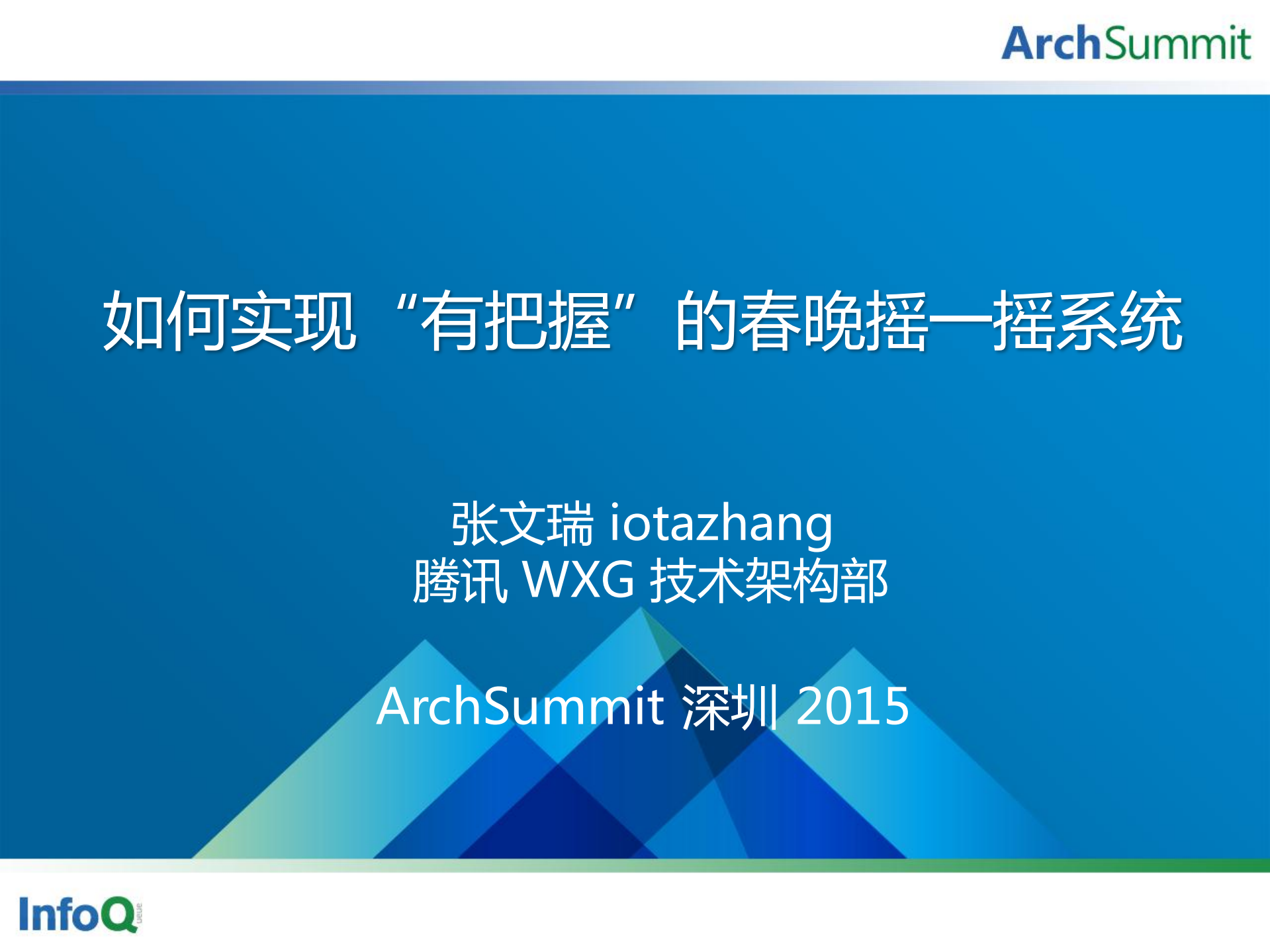 ArchSummit

如何实现“有把握”的春晚摇一摇系统

张文瑞 iotazhang
腾讯 WXG 技术架构部

ArchSummit 深圳| 2015

InfoQ